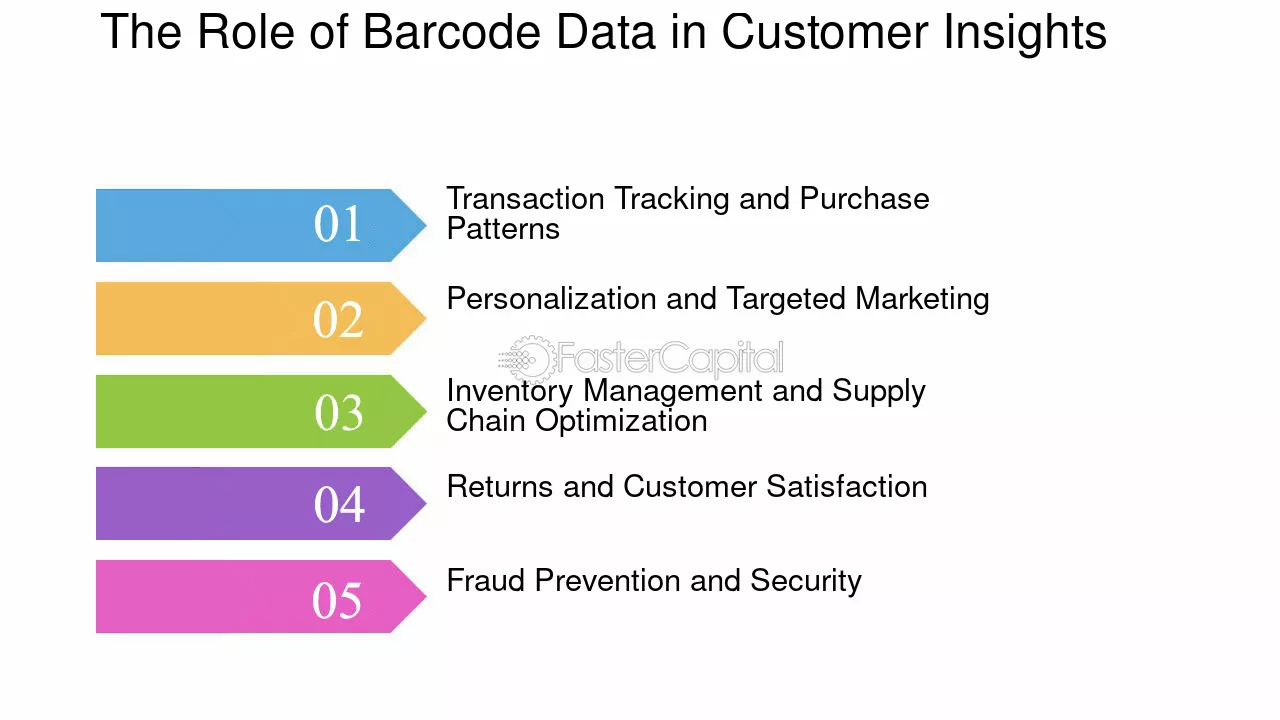 The Role of Barcode Data in Customer Insights

01

Transaction Tracking and Purchase Patterns

02

Personalization and Targeted Marketing

03

Inventory Management and Supply Chain Optimization

04

Returns and Customer Satisfaction

05

Fraud Prevention and Security

FasterCapital